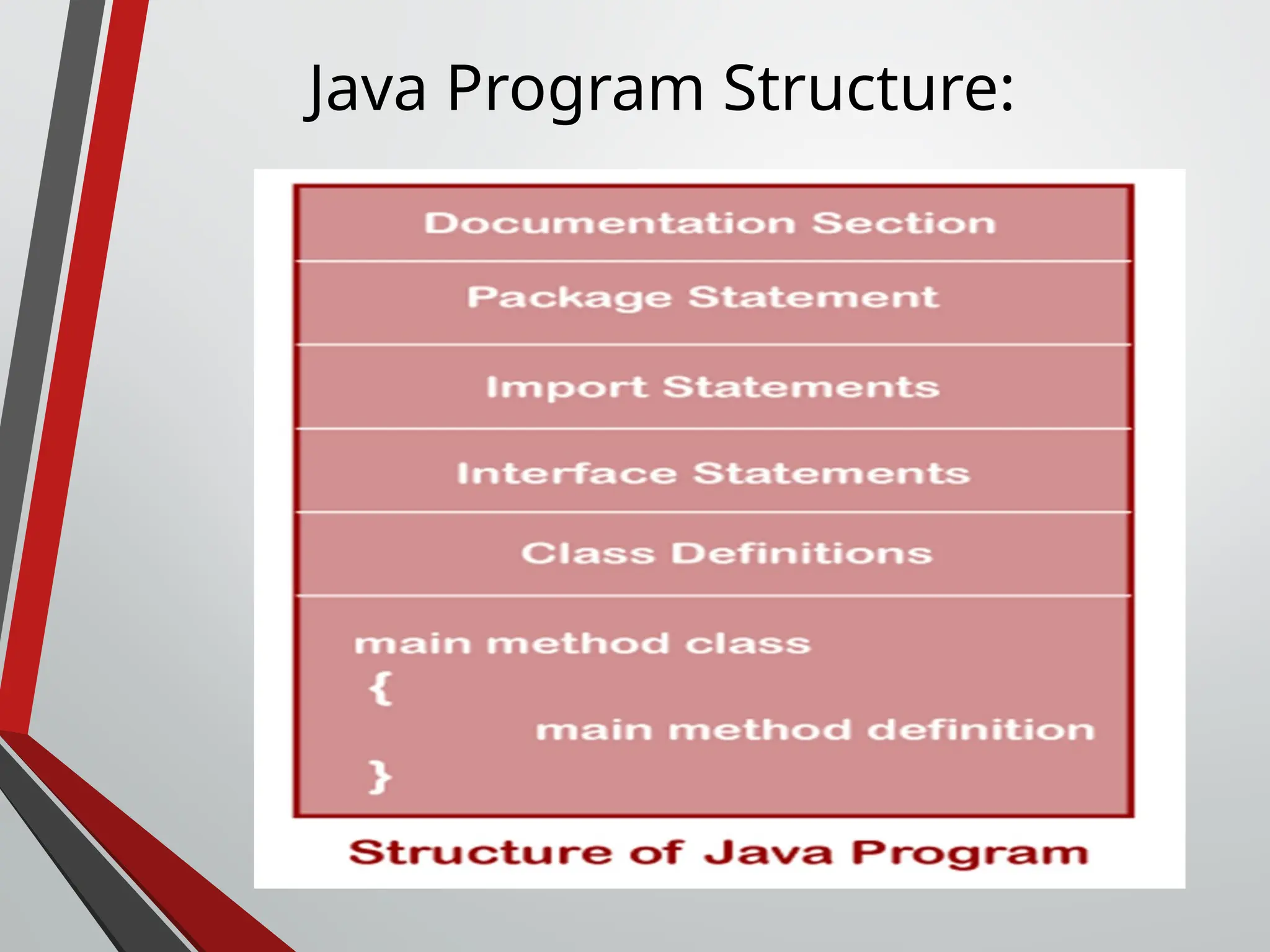 Java Program Structure:

Documentation Section

Package Statement

Import Statements

Interface Statements

Class Definitions

main method class
{
main method definition
}

Structure of Java Program